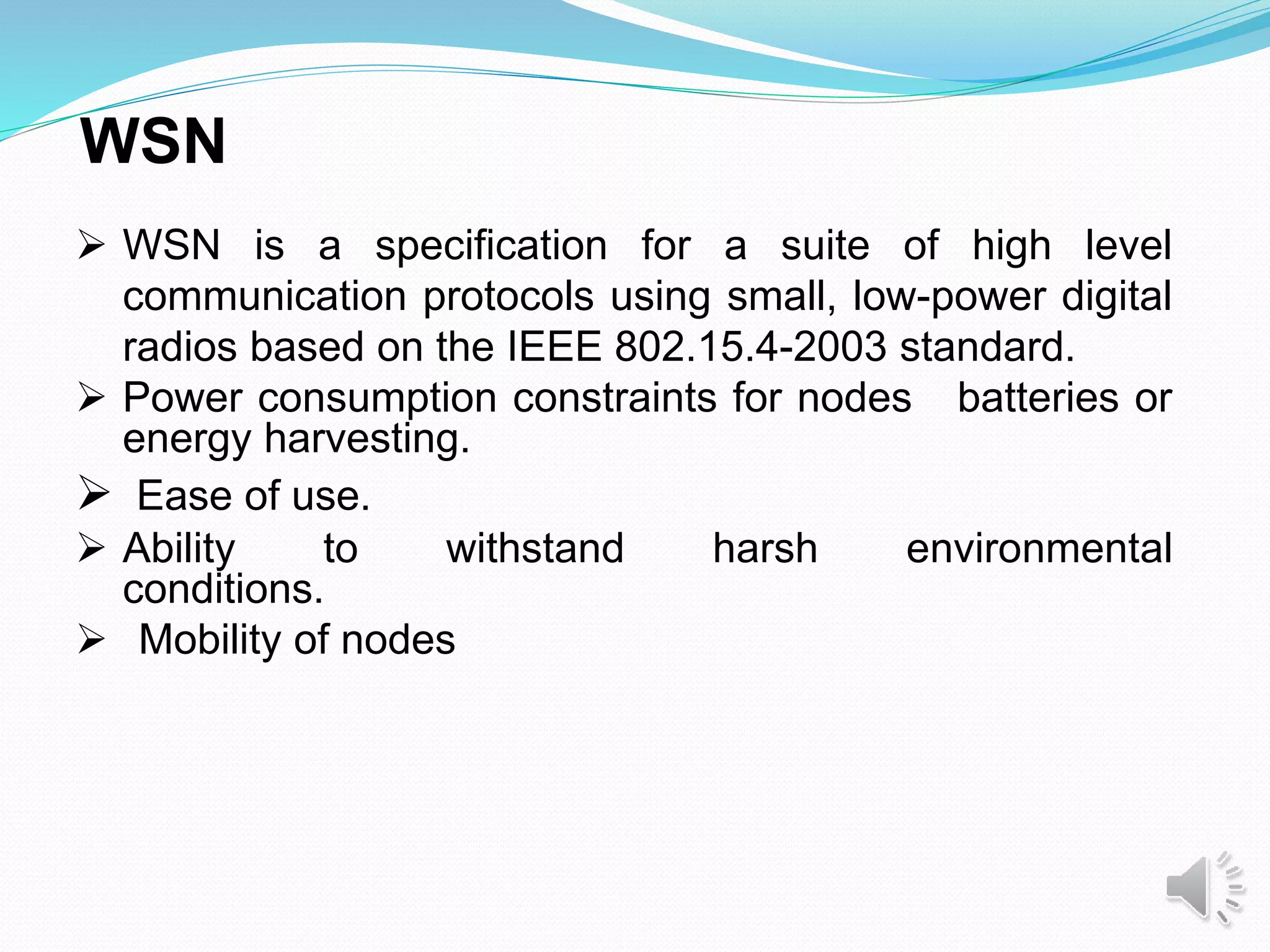 WSN

➢ WSN is a specification for a suite of high level communication protocols using small, low-power digital radios based on the IEEE 802.15.4-2003 standard.

➢ Power consumption constraints for nodes batteries or energy harvesting.

➢ Ease of use.

➢ Ability to withstand harsh environmental conditions.

➢ Mobility of nodes